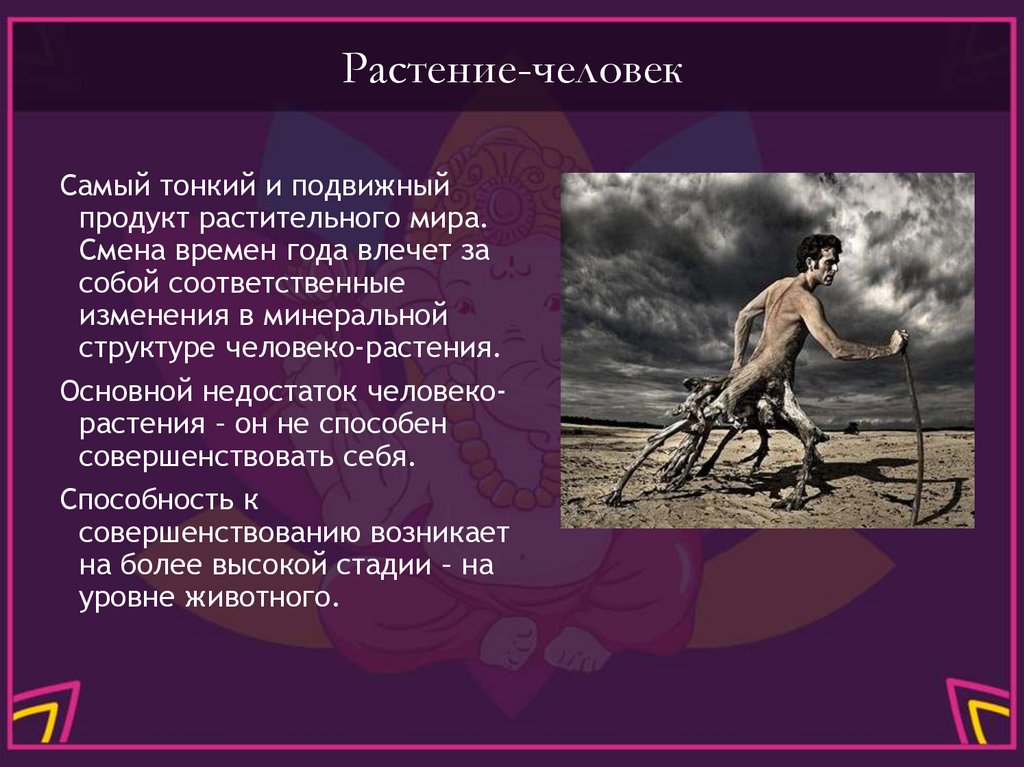 Растение-человек

Самый тонкий и подвижный продукт растительного мира. Смена времен года влечет за собой соответственные изменения в минеральной структуре человеко-растения.

Основной недостаток человеко-растения – он не способен совершенствовать себя.

Способность к совершенствованию возникает на более высокой стадии – на уровне животного.